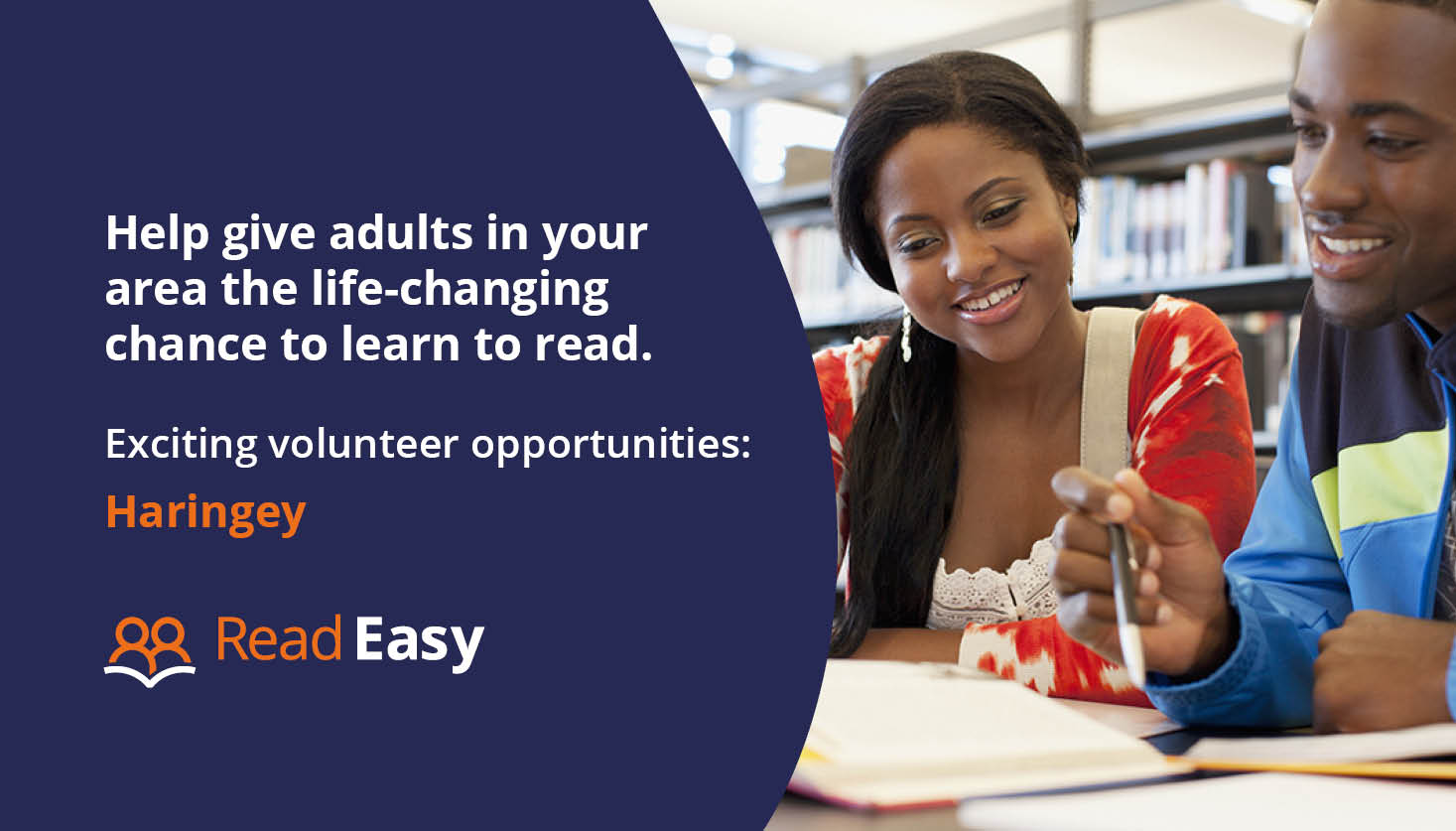 Help give adults in your area the life-changing chance to learn to read.

Exciting volunteer opportunities:

Haringey

Read Easy